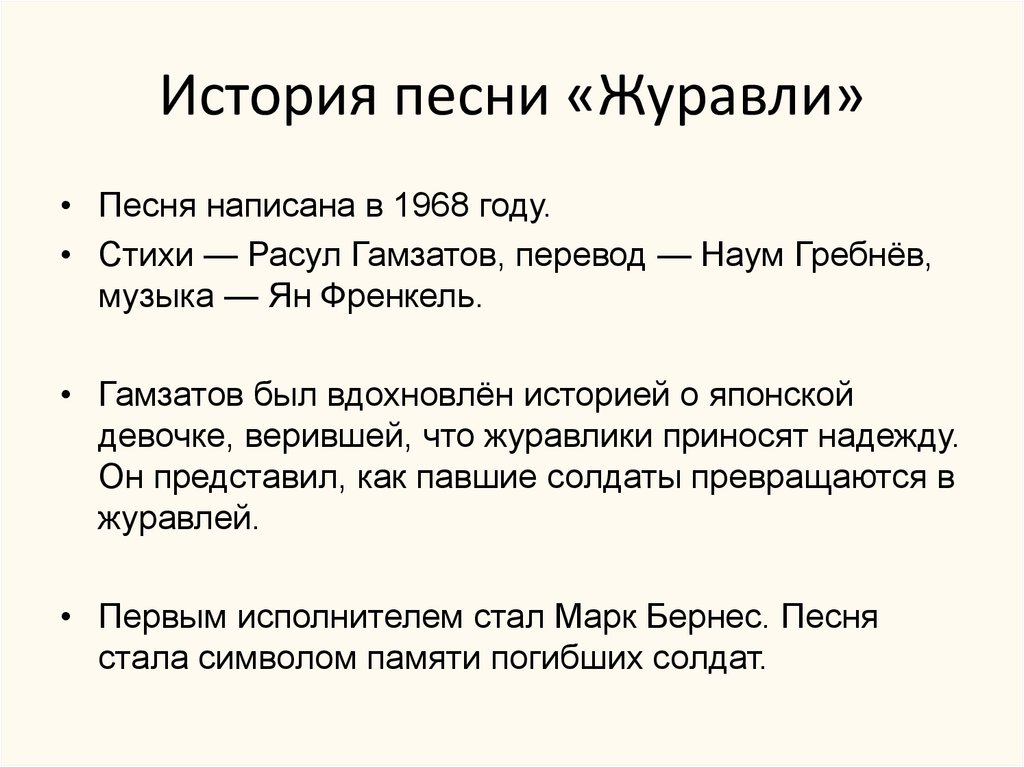 История песни «Журавли»

• Песня написана в 1968 году.
• Стихи — Расул Гамзатов, перевод — Наум Гребнёв, музыка — Ян Френкель.

• Гамзатов был вдохновлён историей о японской девочке, верившей, что журавлики приносят надежду. Он представил, как павшие солдаты превращаются в журавлей.

• Первым исполнителем стал Марк Бернес. Песня стала символом памяти погибших солдат.